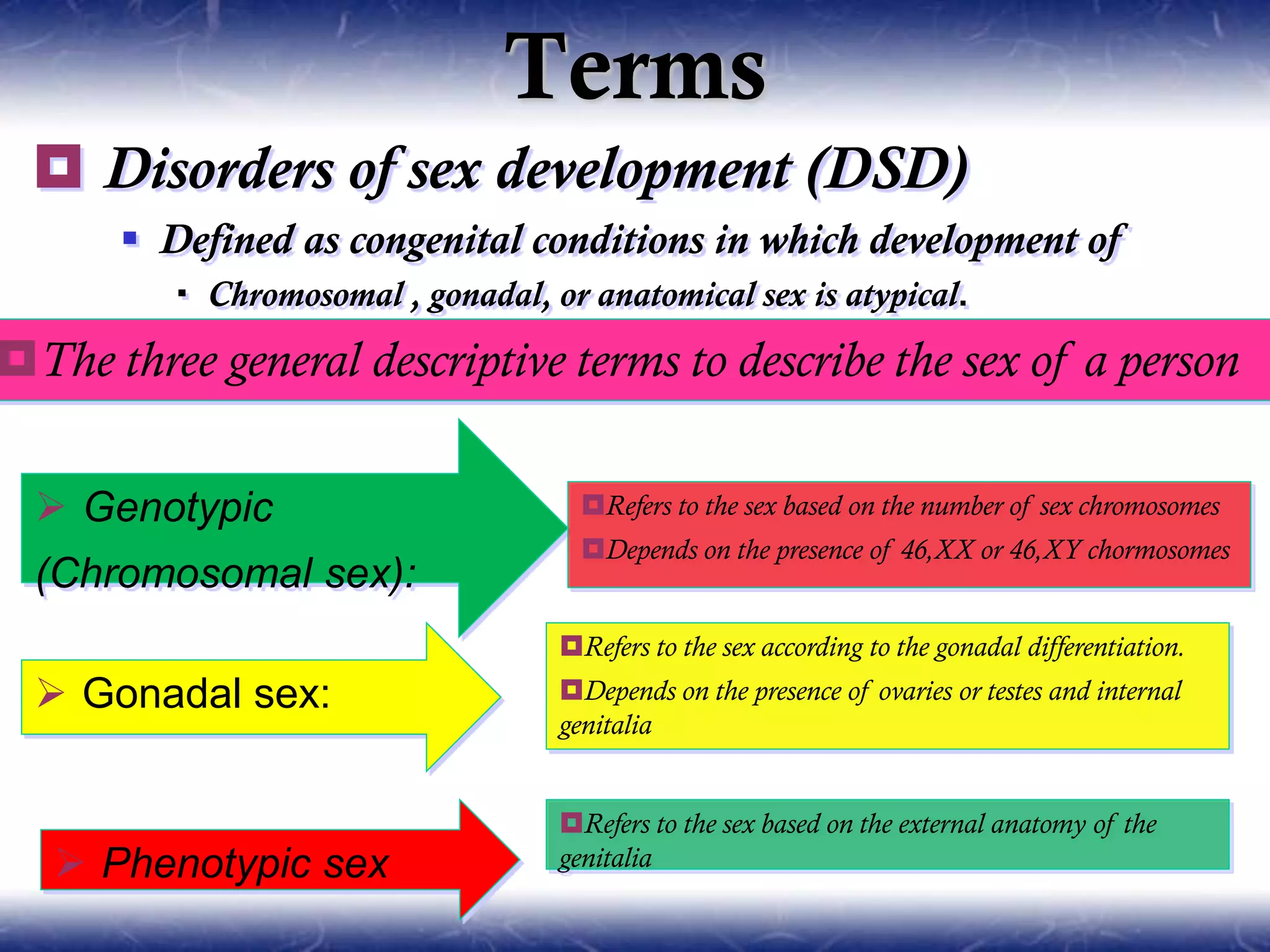 Terms

Disorders of sex development (DSD)

Defined as congenital conditions in which development of

Chromosomal , gonadal, or anatomical sex is atypical.

The three general descriptive terms to describe the sex of a person

Genotypic (Chromosomal sex):

Refers to the sex based on the number of sex chromosomes

Depends on the presence of 46,XX or 46,XY chormosomes

Gonadal sex:

Refers to the sex according to the gonadal differentiation.

Depends on the presence of ovaries or testes and internal genitalia

Phenotypic sex

Refers to the sex based on the external anatomy of the genitalia